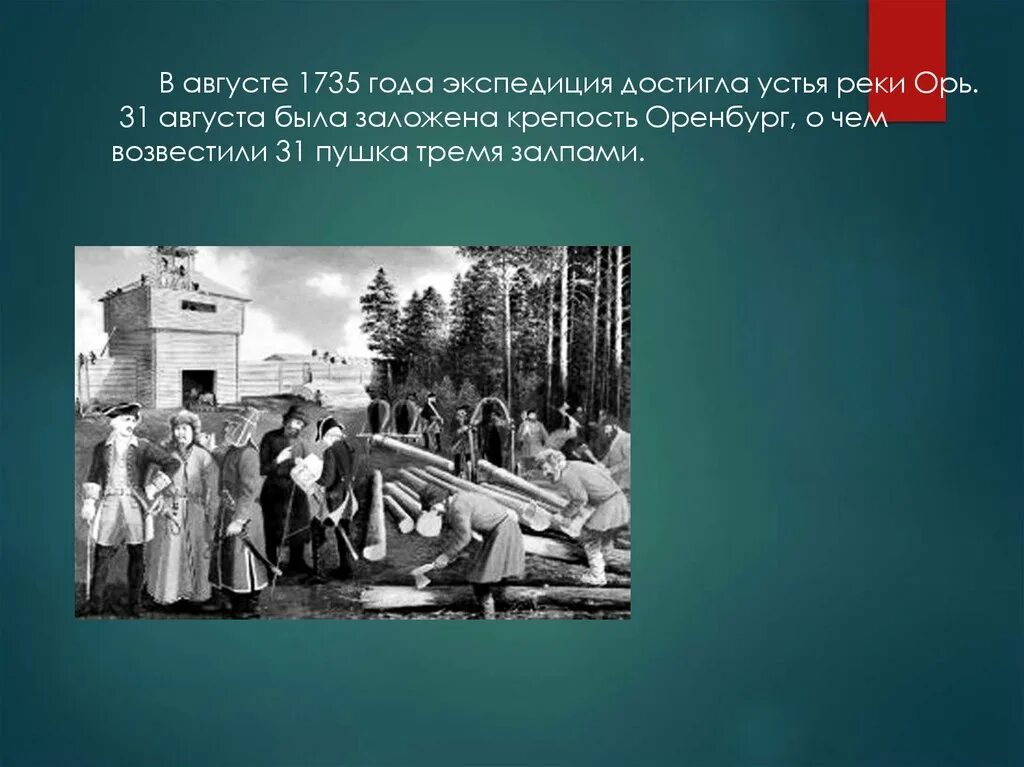 В августе 1735 года экспедиция достигла устья реки Орь. 31 августа была заложена крепость Оренбург, о чем возвестили 31 пушка тремя залпами.